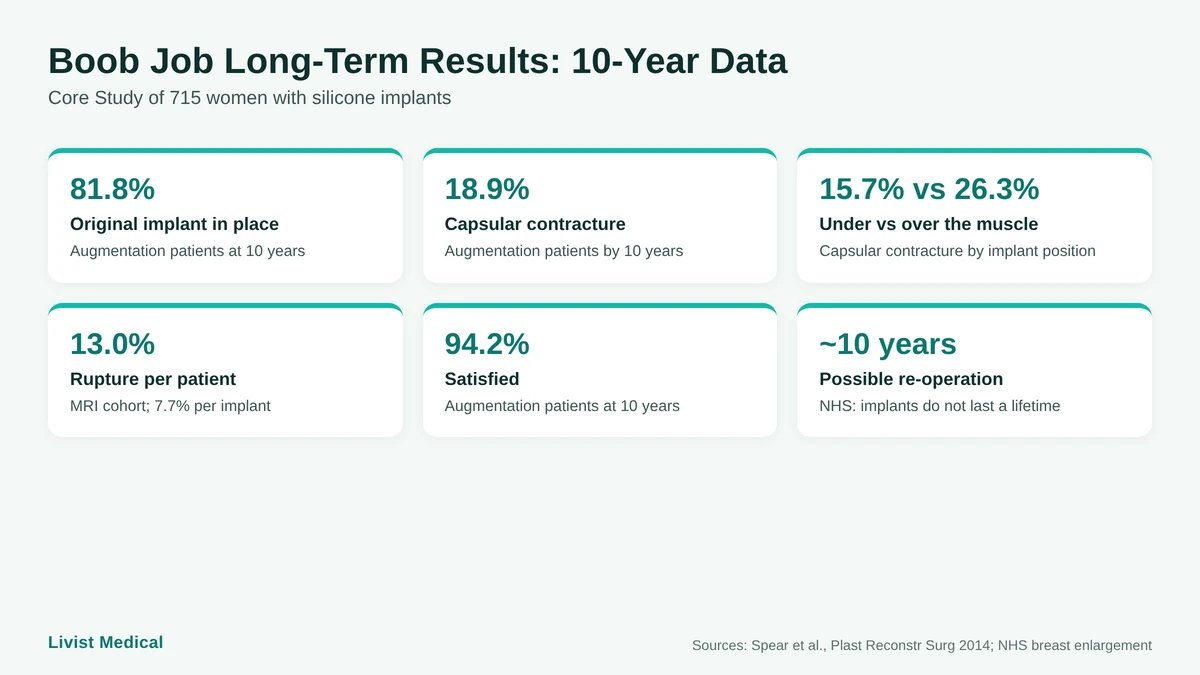 Boob Job Long-Term Results: 10-Year Data
Core Study of 715 women with silicone implants

81.8%
Original implant in place
Augmentation patients at 10 years

18.9%
Capsular contracture
Augmentation patients by 10 years

15.7% vs 26.3%
Under vs over the muscle
Capsular contracture by implant position

13.0%
Rupture per patient
MRI cohort; 7.7% per implant

94.2%
Satisfied
Augmentation patients at 10 years

~10 years
Possible re-operation
NHS: implants do not last a lifetime

Livist Medical

Sources: Spear et al., Plast Reconstr Surg 2014; NHS breast enlargement